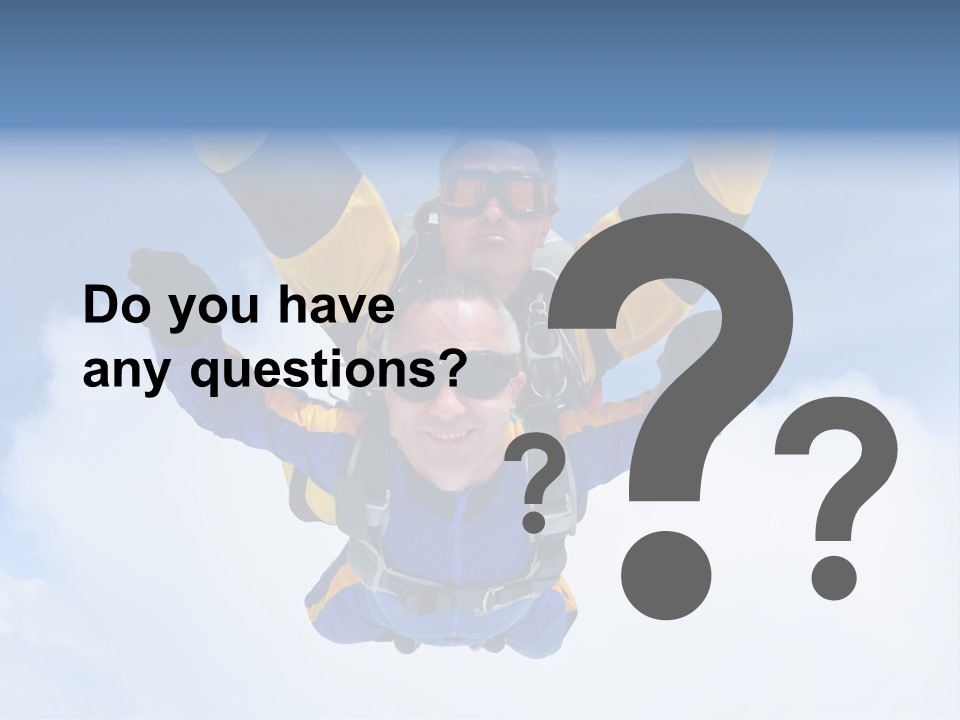 Do you have any questions?

? ? ?